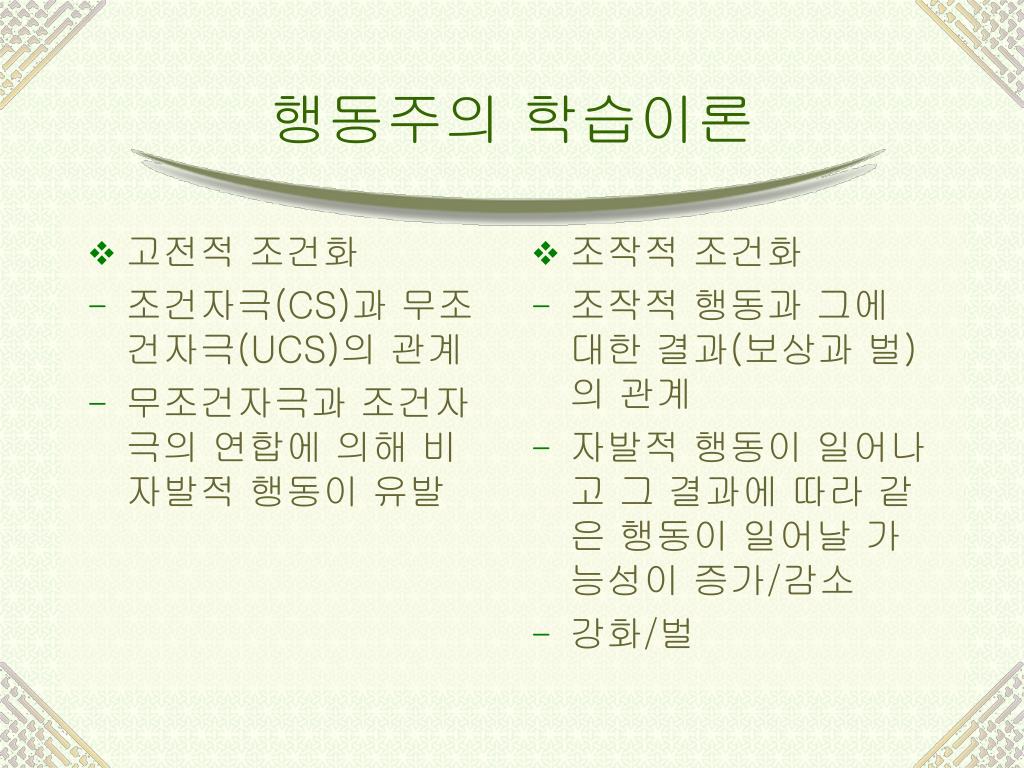 행동주의 학습이론

❖ 고전적 조건화
– 조건자극(CS)과 무조건자극(UCS)의 관계
– 무조건자극과 조건자극의 연합에 의해 비자발적 행동이 유발

❖ 조작적 조건화
– 조작적 행동과 그에 대한 결과(보상과 벌)의 관계
– 자발적 행동이 일어나고 그 결과에 따라 같은 행동이 일어날 가능성이 증가/감소
– 강화/벌